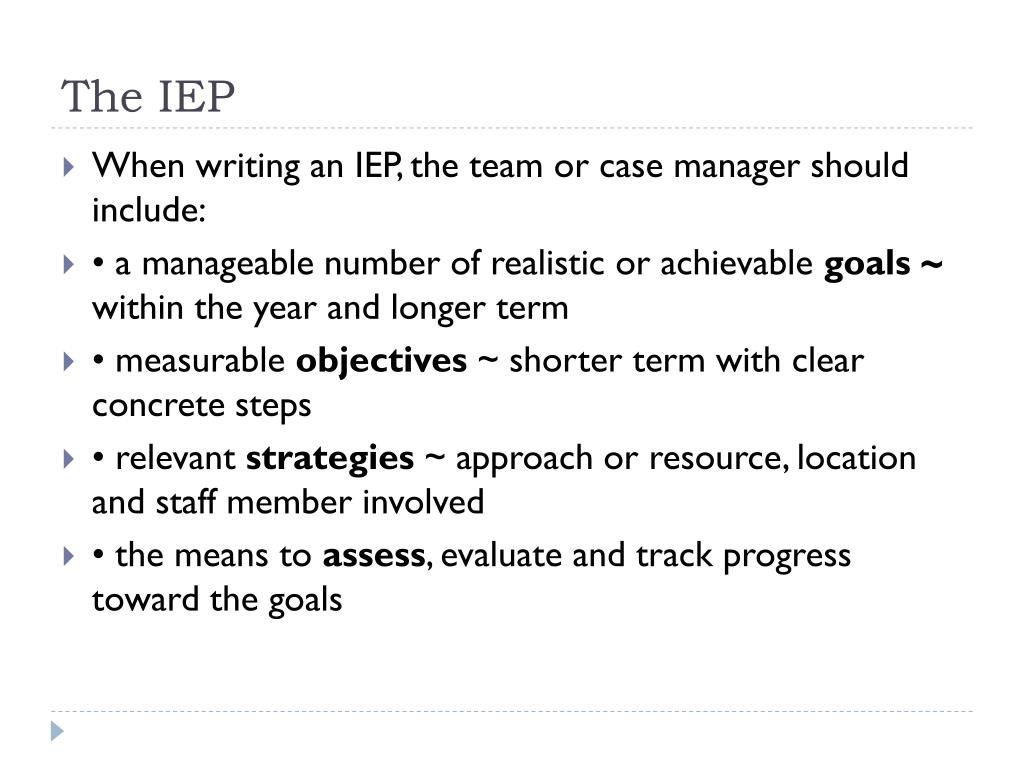 The IEP

When writing an IEP, the team or case manager should include:

• a manageable number of realistic or achievable goals ~ within the year and longer term

• measurable objectives ~ shorter term with clear concrete steps

• relevant strategies ~ approach or resource, location and staff member involved

• the means to assess, evaluate and track progress toward the goals